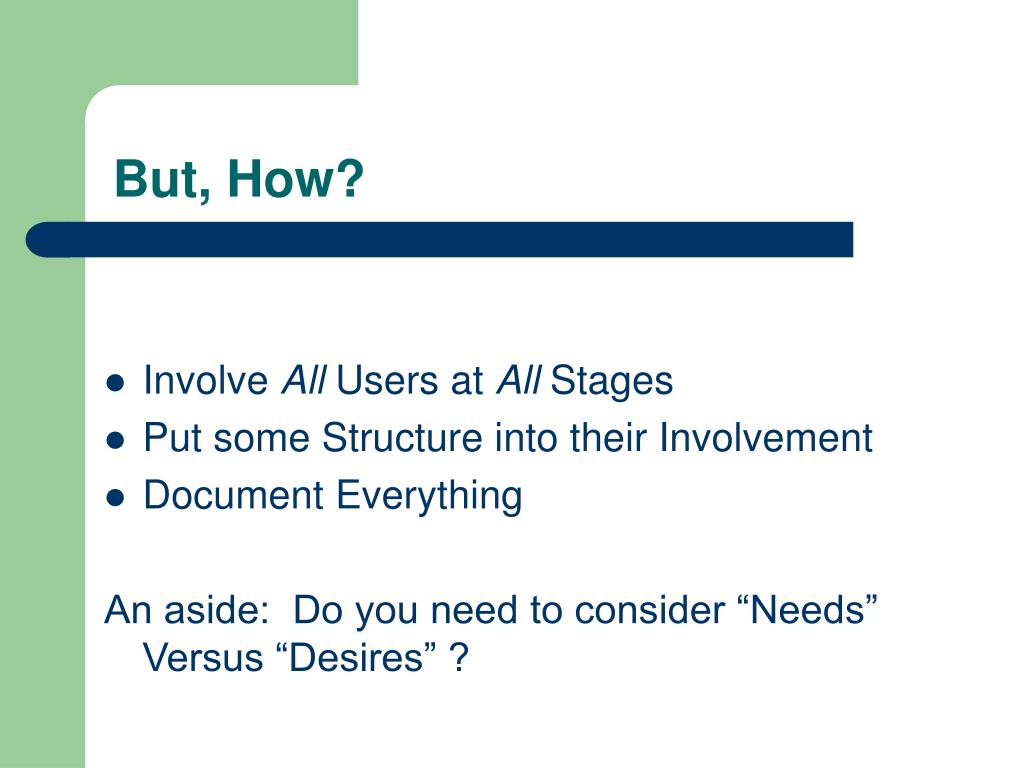 But, How?

- Involve All Users at All Stages
- Put some Structure into their Involvement
- Document Everything

An aside: Do you need to consider “Needs” Versus “Desires” ?